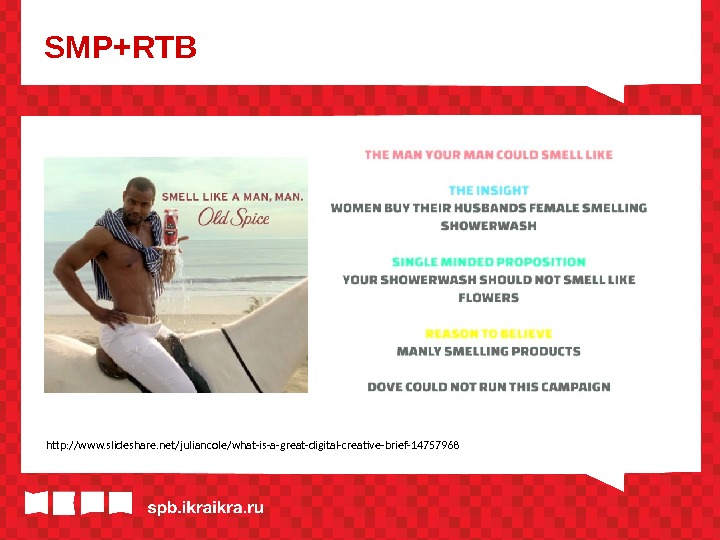 SMP+RTB

SMELL LIKE A MAN, MAN.
Old Spice

THE MAN YOUR MAN COULD SMELL LIKE

THE INSIGHT
WOMEN BUY THEIR HUSBANDS FEMALE SMELLING SHOWERWASH

SINGLE MINDED PROPOSITION
YOUR SHOWERWASH SHOULD NOT SMELL LIKE FLOWERS

REASON TO BELIEVE
MANLY SMELLING PRODUCTS

DOVE COULD NOT RUN THIS CAMPAIGN

http://www.slideshare.net/juliancole/what-is-a-great-digital-creative-brief-14757968

spb.ikraikra.ru